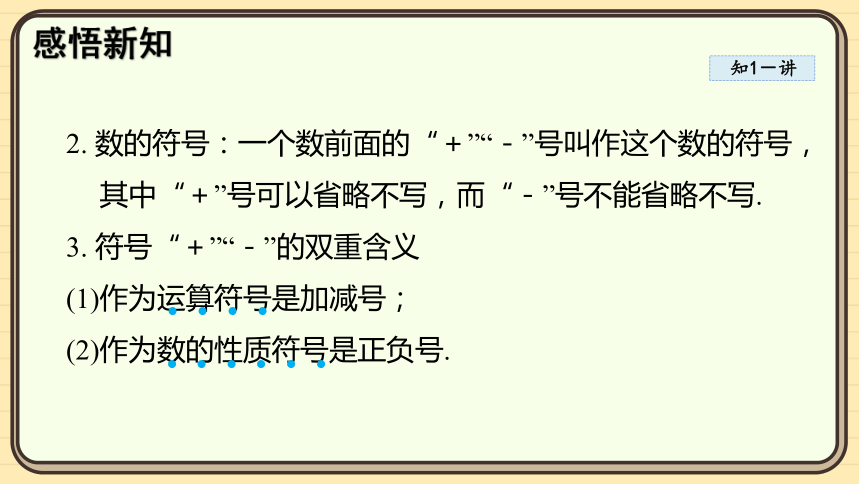 感悟新知

知1－讲

2. 数的符号：一个数前面的“＋”“－”号叫作这个数的符号，其中“＋”号可以省略不写，而“－”号不能省略不写.

3. 符号“＋”“－”的双重含义

(1)作为运算符号是加减号；

(2)作为数的性质符号是正负号.